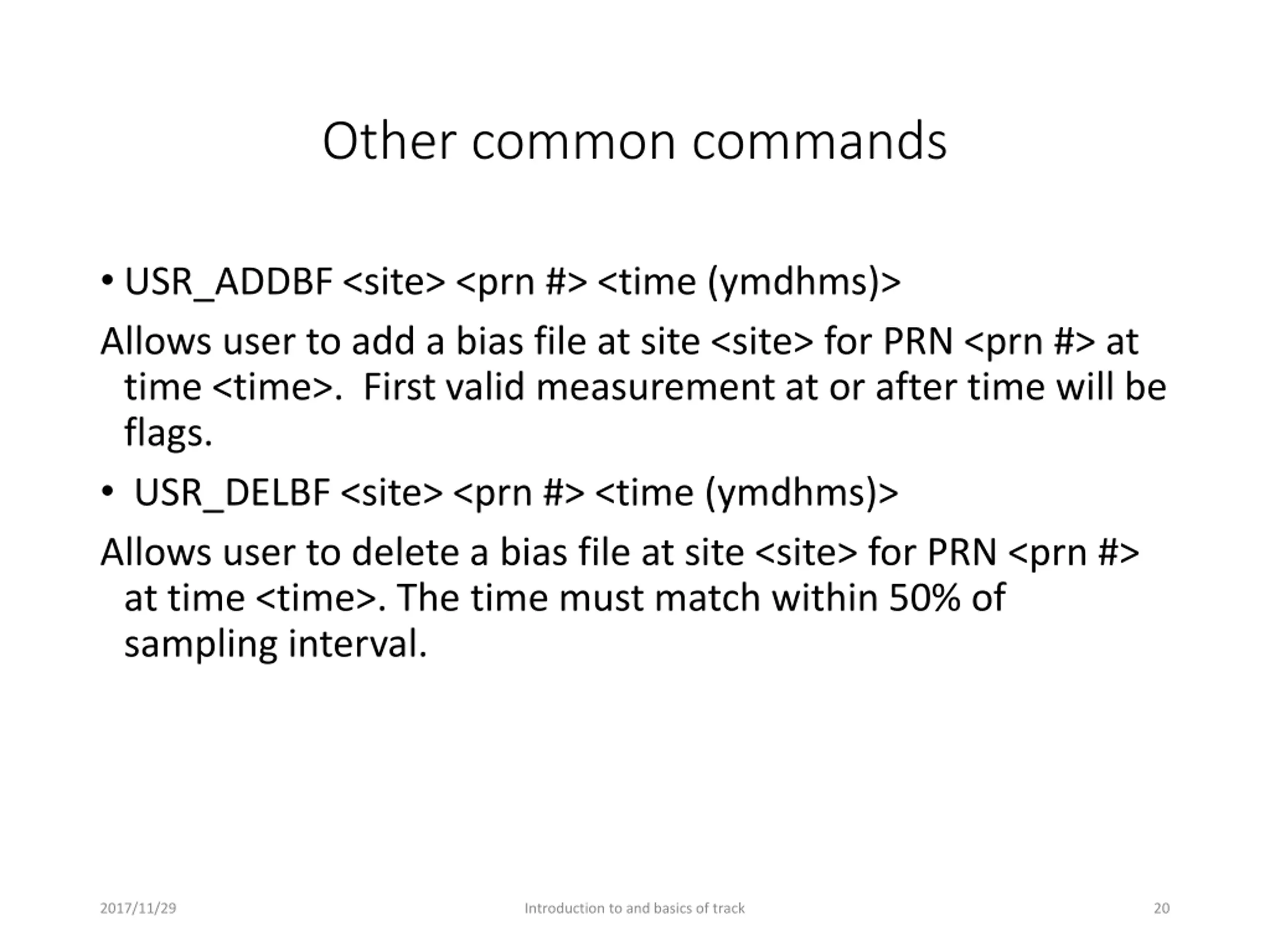 Other common commands

• USR_ADDBF <site> <prn #> <time (ymdhms)>

Allows user to add a bias file at site <site> for PRN <prn #> at time <time>.  First valid measurement at or after time will be flags.

• USR_DELBF <site> <prn #> <time (ymdhms)>

Allows user to delete a bias file at site <site> for PRN <prn #> at time <time>. The time must match within 50% of sampling interval.

2017/11/29

Introduction to and basics of track

20